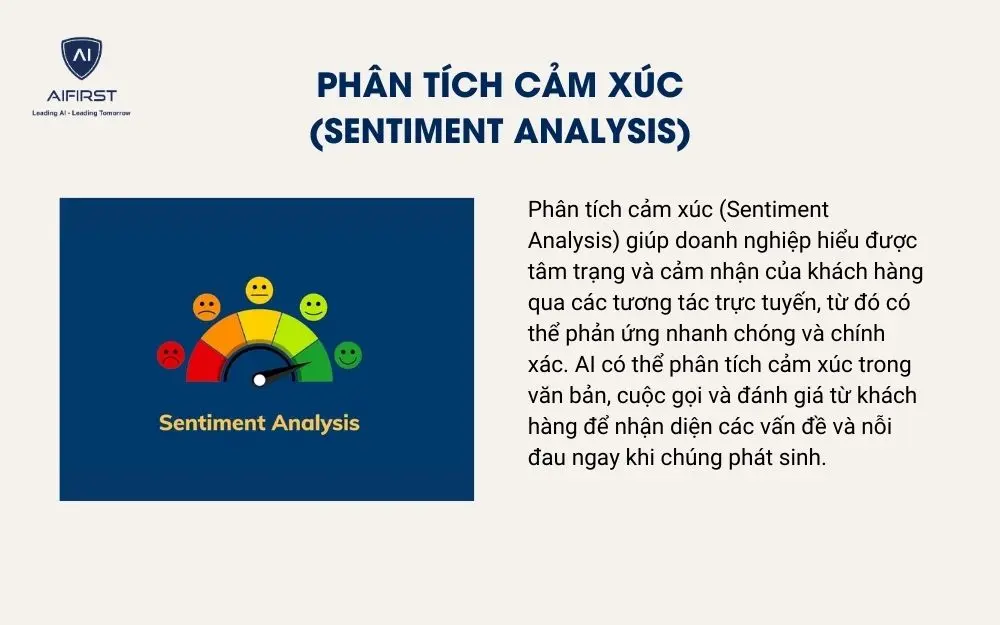 AI
AIFIRST
Leading AI - Leading Tomorrow

PHÂN TÍCH CẢM XÚC
(SENTIMENT ANALYSIS)

Sentiment Analysis

Phân tích cảm xúc (Sentiment Analysis) giúp doanh nghiệp hiểu được tâm trạng và cảm nhận của khách hàng qua các tương tác trực tuyến, từ đó có thể phản ứng nhanh chóng và chính xác. AI có thể phân tích cảm xúc trong văn bản, cuộc gọi và đánh giá từ khách hàng để nhận diện các vấn đề và nỗi đau ngay khi chúng phát sinh.